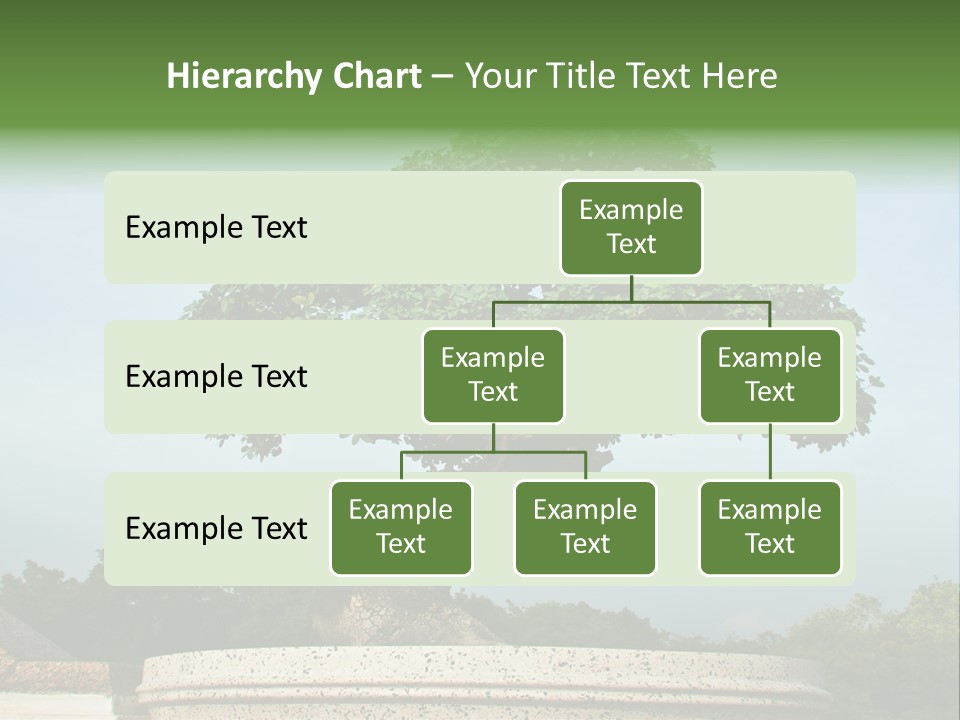 Hierarchy Chart – Your Title Text Here

Example Text

Example Text

Example Text

Example Text

Example Text

Example Text

Example Text

Example Text

Example Text